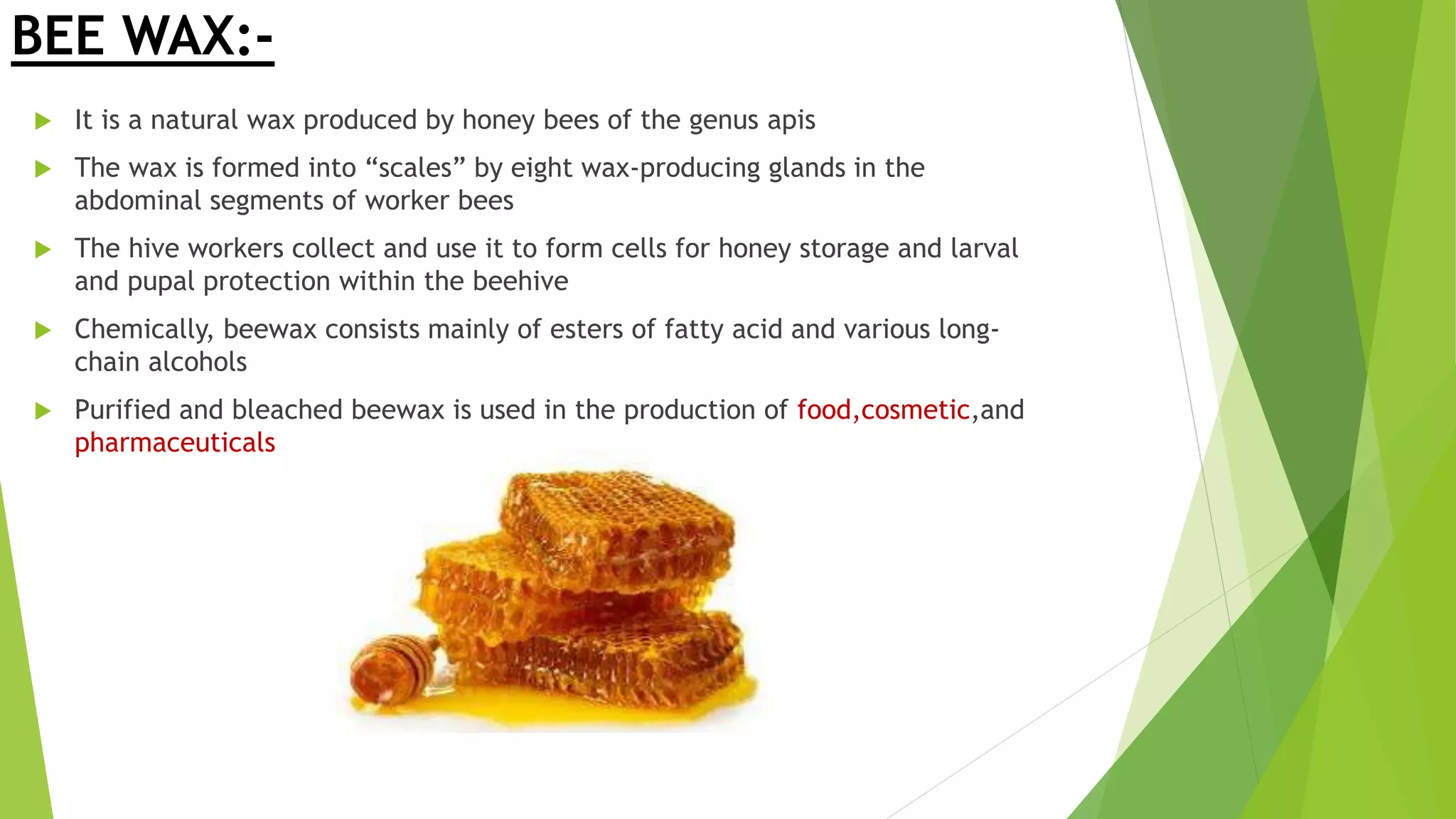 BEE WAX:-

It is a natural wax produced by honey bees of the genus apis

The wax is formed into “scales” by eight wax-producing glands in the abdominal segments of worker bees

The hive workers collect and use it to form cells for honey storage and larval and pupal protection within the beehive

Chemically, beewax consists mainly of esters of fatty acid and various long-chain alcohols

Purified and bleached beewax is used in the production of food,cosmetic,and pharmaceuticals